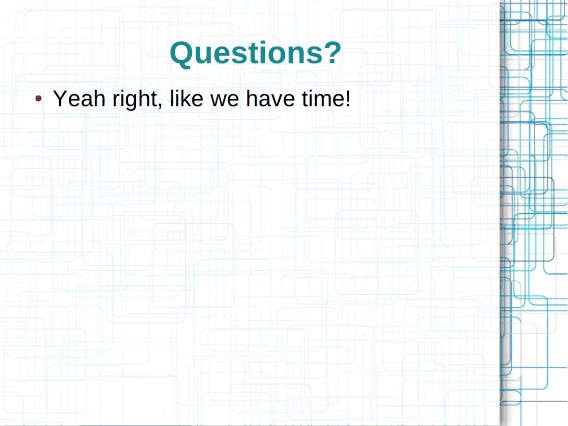 Questions?

• Yeah right, like we have time!